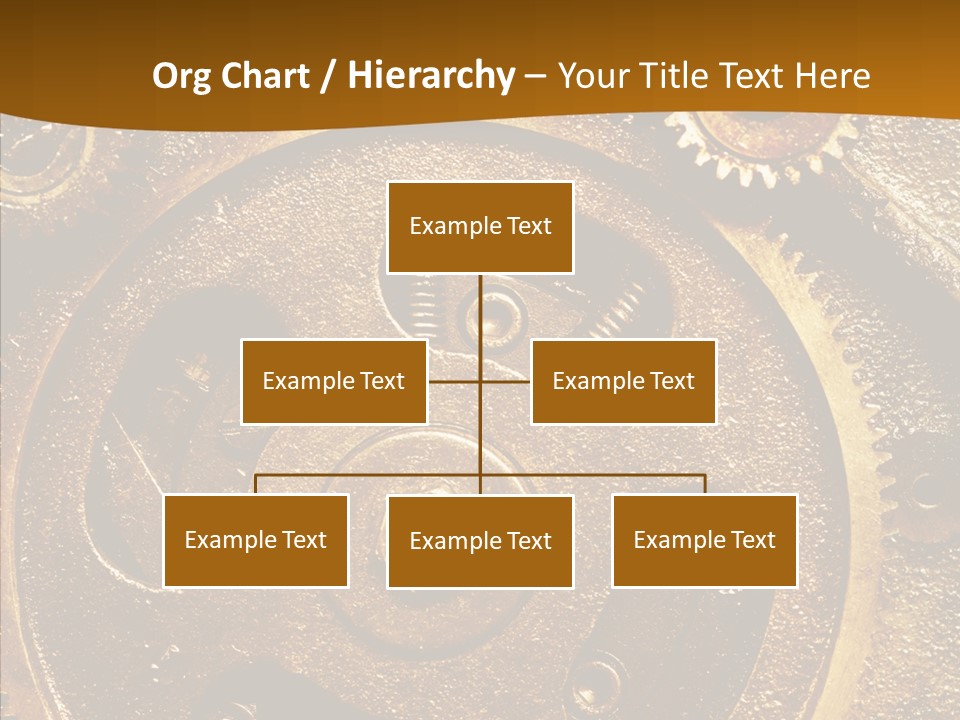 Org Chart / Hierarchy – Your Title Text Here

Example Text

Example Text

Example Text

Example Text

Example Text

Example Text